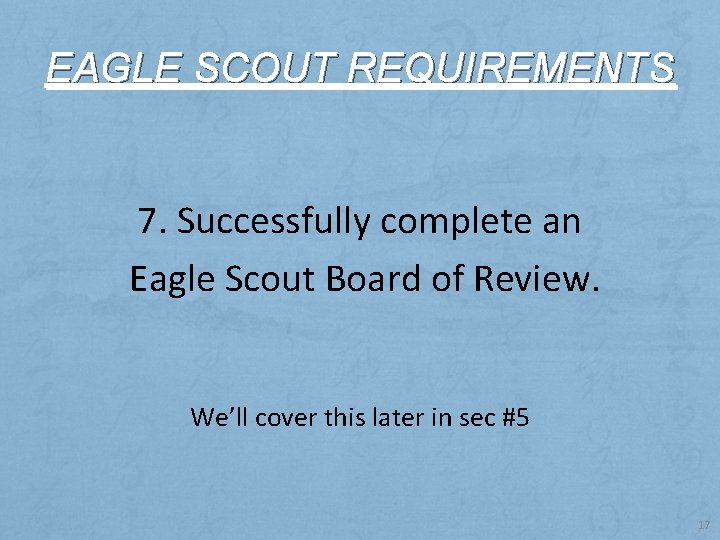 EAGLE SCOUT REQUIREMENTS

7. Successfully complete an Eagle Scout Board of Review.

We'll cover this later in sec #5

17